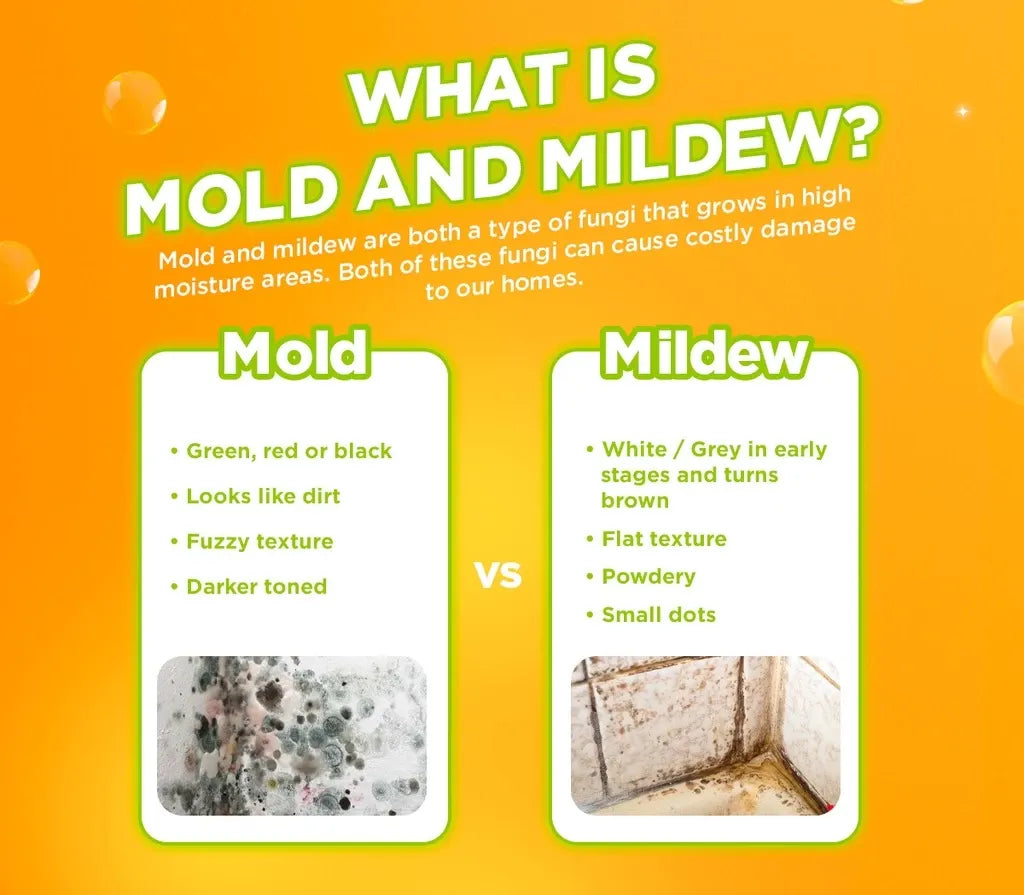 WHAT IS MOLD AND MILDEW?

Mold and mildew are both a type of fungi that grows in high moisture areas. Both of these fungi can cause costly damage to our homes.

Mold

• Green, red or black
• Looks like dirt
• Fuzzy texture
• Darker toned

VS

Mildew

• White / Grey in early stages and turns brown
• Flat texture
• Powdery
• Small dots